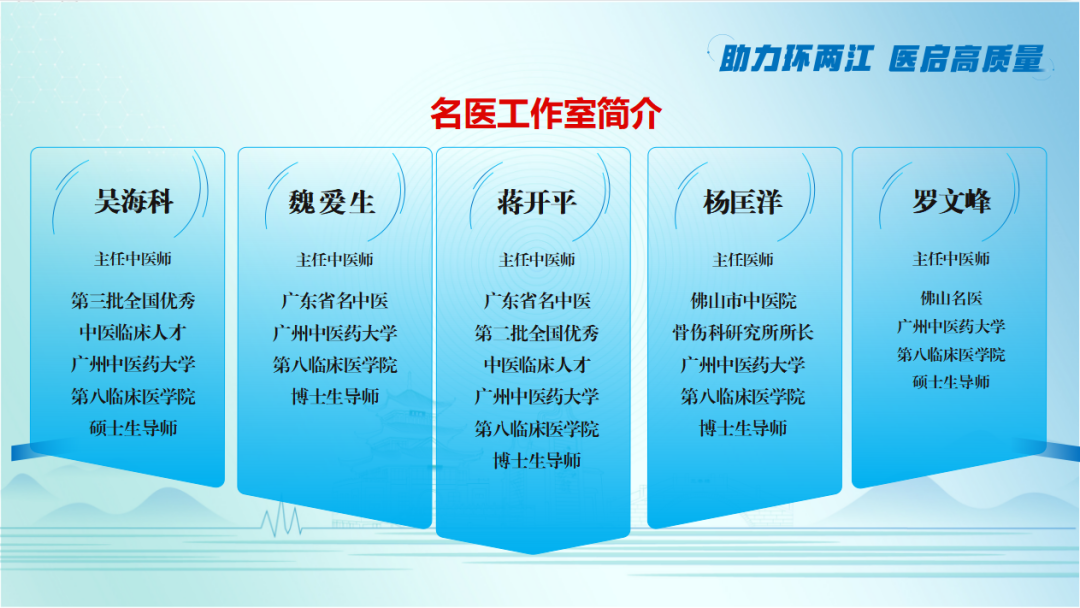 助力环两江 医启高质量

名医工作室简介

吴海科

主任中医师

第三批全国优秀
中医临床人才
广州中医药大学
第八临床医学院
硕士生导师

魏爱生

主任中医师

广东省名中医
广州中医药大学
第八临床医学院
博士生导师

蒋开平

主任中医师

广东省名中医
第二批全国优秀
中医临床人才
广州中医药大学
第八临床医学院
博士生导师

杨匡洋

主任医师

佛山市中医院
骨伤科研究所所长
广州中医药大学
第八临床医学院
博士生导师

罗文峰

主任中医师

佛山名医
广州中医药大学
第八临床医学院
硕士生导师